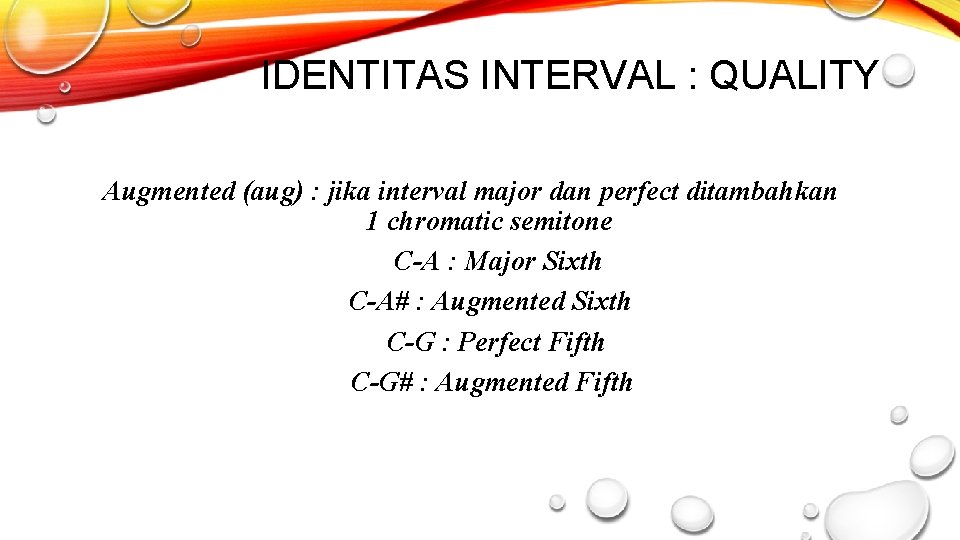 IDENTITAS INTERVAL : QUALITY

Augmented (aug) : jika interval major dan perfect ditambahkan 1 chromatic semitone

C-A : Major Sixth

C-A# : Augmented Sixth

C-G : Perfect Fifth

C-G# : Augmented Fifth